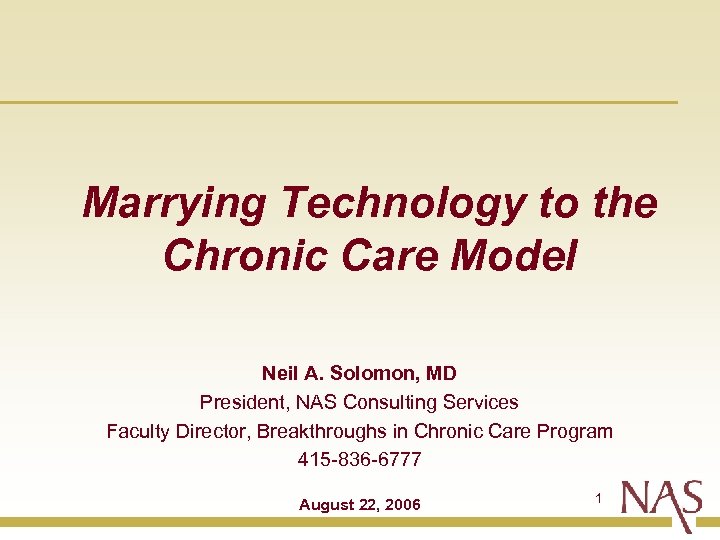 Marrying Technology to the Chronic Care Model

Neil A. Solomon, MD
President, NAS Consulting Services
Faculty Director, Breakthroughs in Chronic Care Program
415-836-6777

August 22, 2006

1

NAS